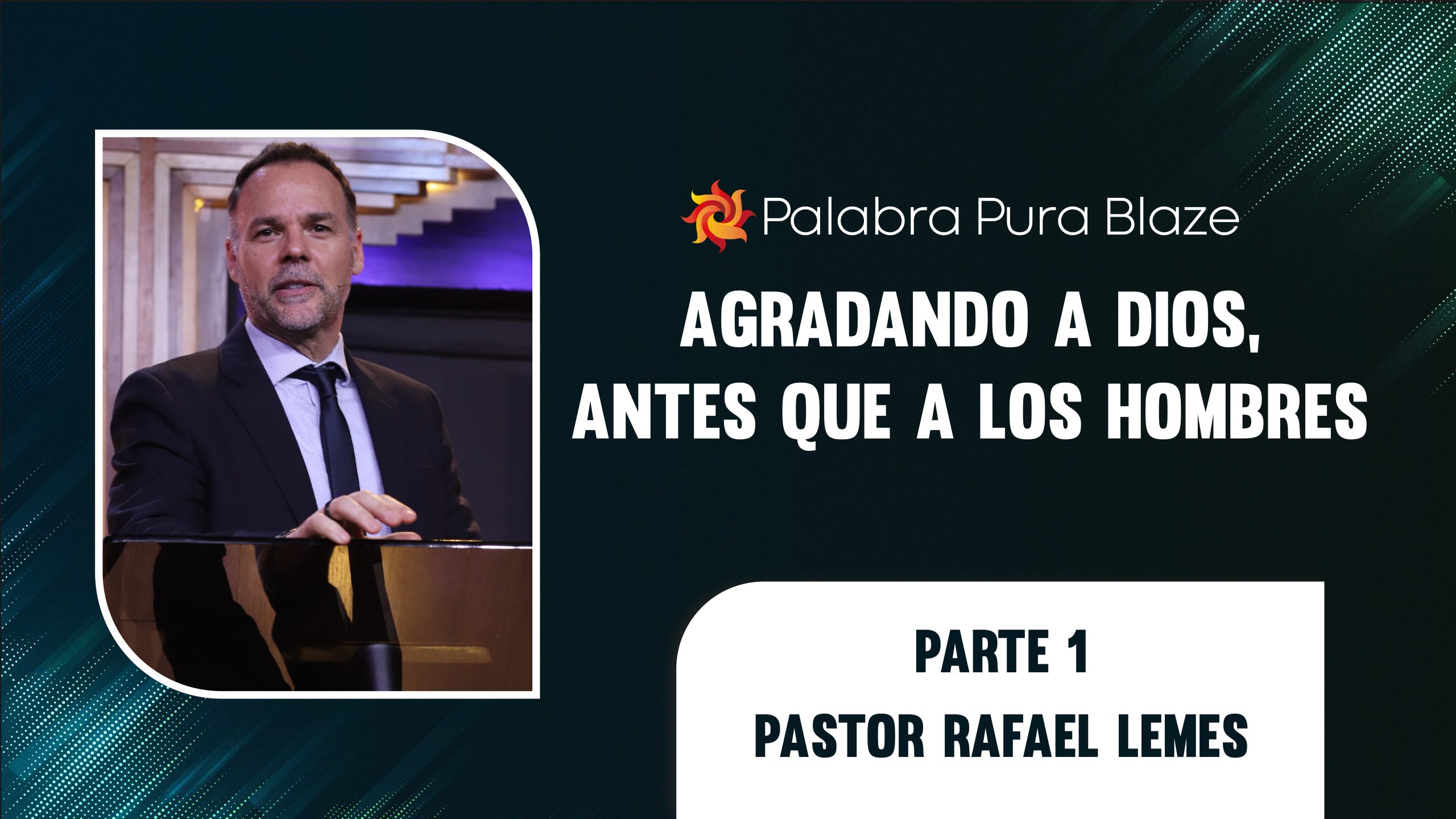 Palabra Pura Blaze

AGRADANDO A DIOS, ANTES QUE A LOS HOMBRES

PARTE 1
PASTOR RAFAEL LEMES